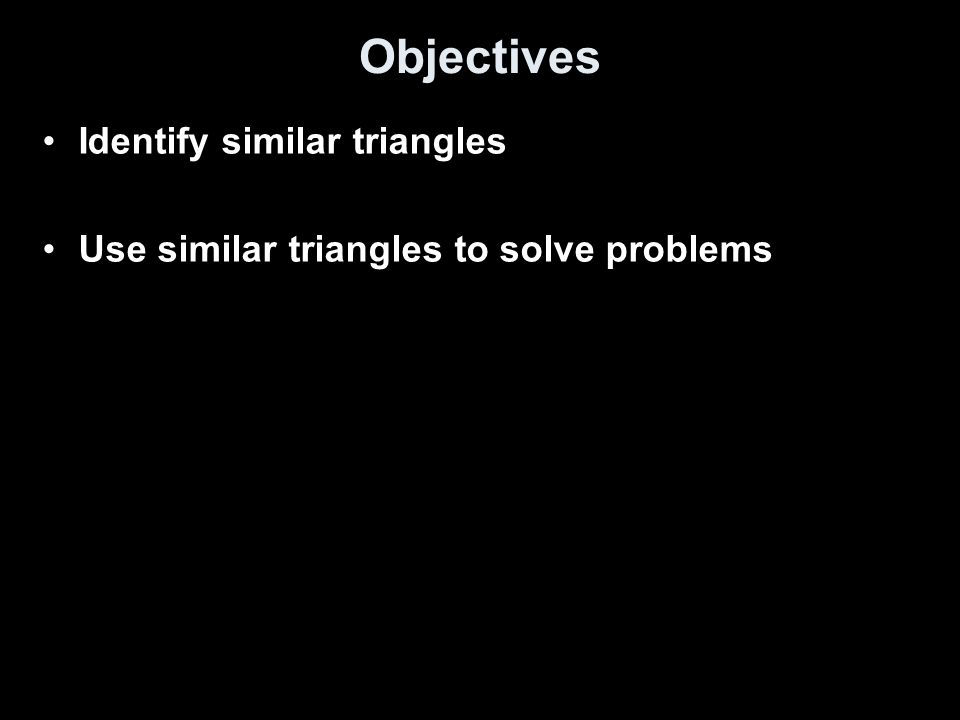 Objectives

• Identify similar triangles

• Use similar triangles to solve problems